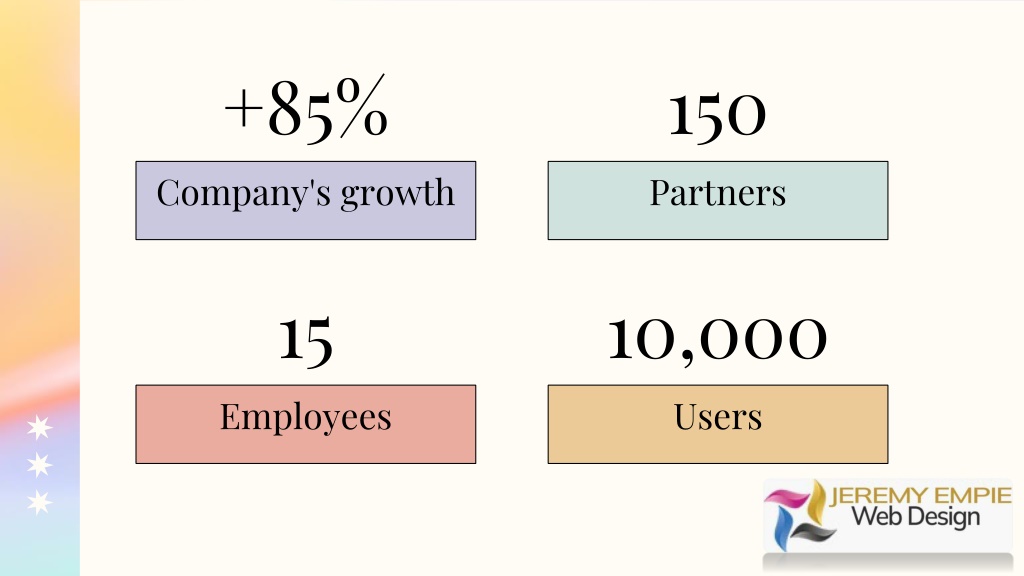 +85%

Company's growth

150

Partners

15

Employees

10,000

Users

JEREMY EMPIE
Web Design